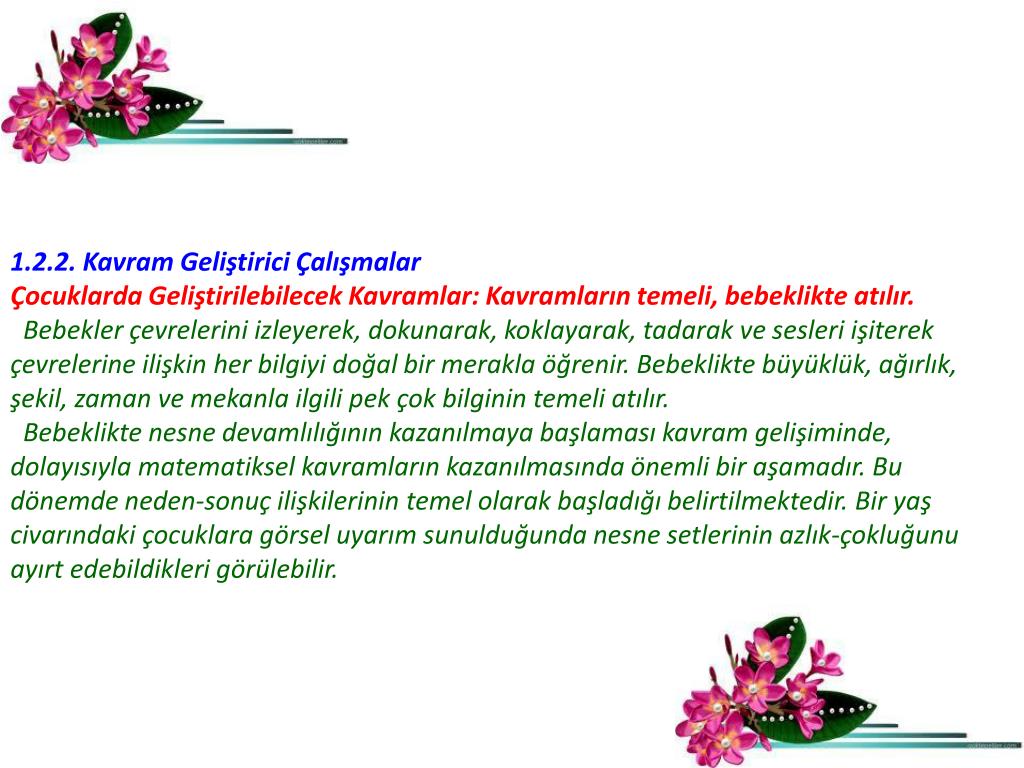 1.2.2. Kavram Geliştirici Çalışmalar
Çocuklarda Geliştirilebilecek Kavramlar: Kavramların temeli, bebeklikte atılır.

Bebekler çevrelerini izleyerek, dokunarak, koklayarak, tadarak ve sesleri işiterek çevrelerine ilişkin her bilgiyi doğal bir merakla öğrenir. Bebeklikte büyüklük, ağırlık, şekil, zaman ve mekanla ilgili pek çok bilginin temeli atılır.

Bebeklikte nesne devamlılığının kazanılmaya başlaması kavram gelişiminde, dolayısıyla matematiksel kavramların kazanılmasında önemli bir aşamadır. Bu dönemde neden-sonuç ilişkilerinin temel olarak başladığı belirtilmektedir. Bir yaş civarındaki çocuklara görsel uyarım sunulduğunda nesne setlerinin azlık-çokluğunu ayırt edebildikleri görülebilir.